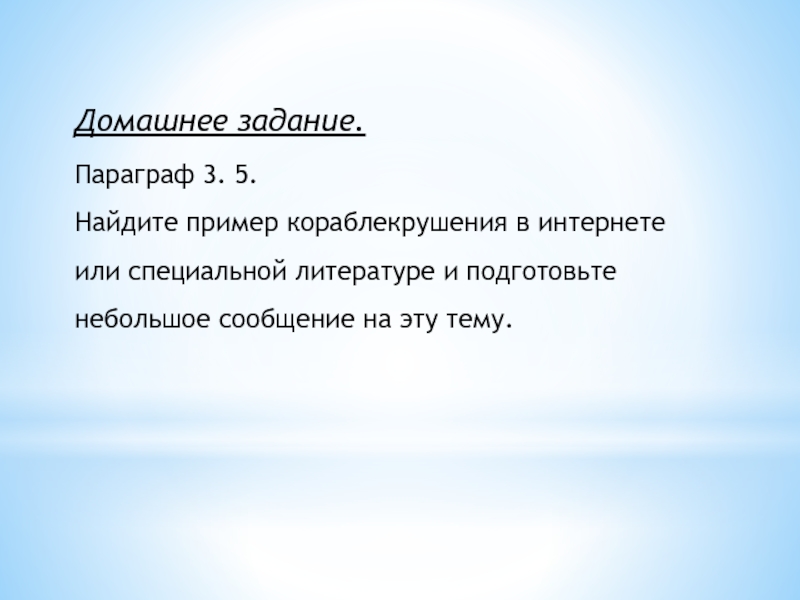 Домашнее задание.

Параграф 3. 5.

Найдите пример кораблекрушения в интернете или специальной литературе и подготовьте небольшое сообщение на эту тему.